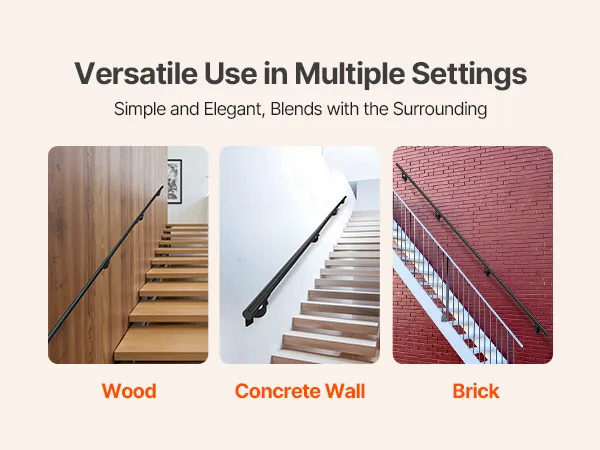 Versatile Use in Multiple Settings

Simple and Elegant, Blends with the Surrounding

Wood

Concrete Wall

Brick